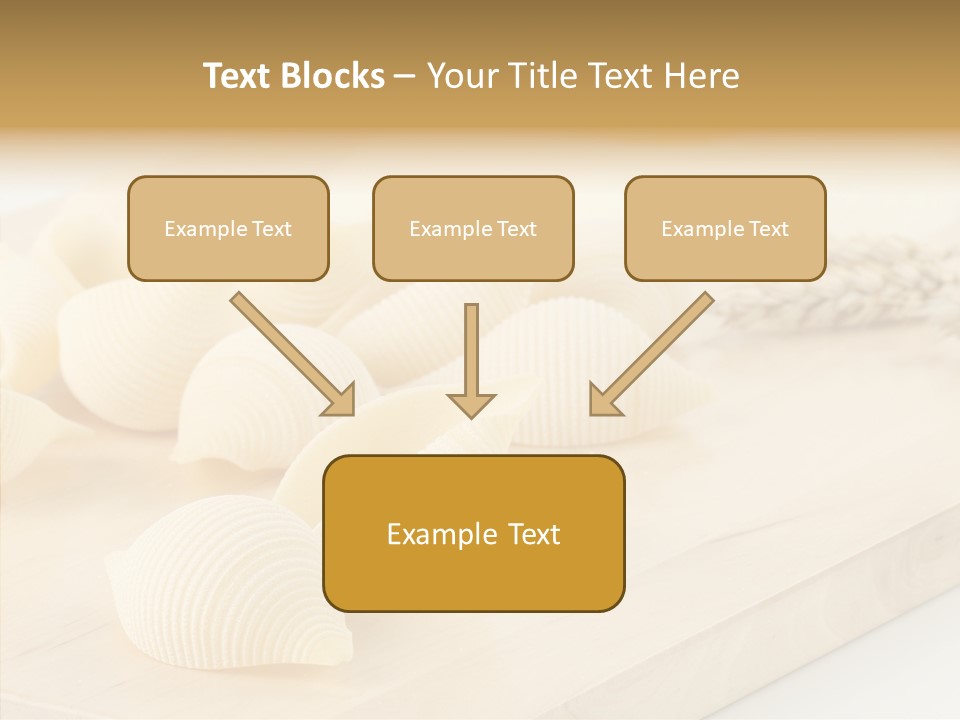 Text Blocks – Your Title Text Here

Example Text

Example Text

Example Text

Example Text